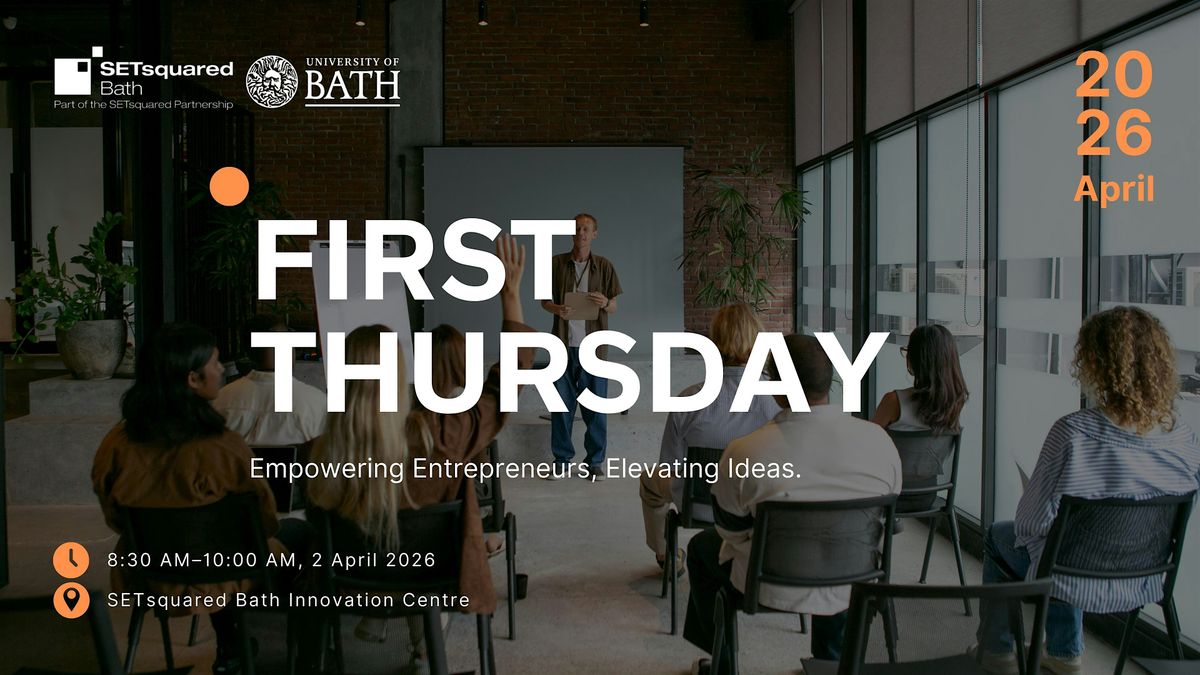 SETsquared Bath
Part of the SETsquared Partnership

UNIVERSITY OF BATH

20
26
April

FIRST THURSDAY

Empowering Entrepreneurs, Elevating Ideas.

8:30 AM–10:00 AM, 2 April 2026

SETsquared Bath Innovation Centre